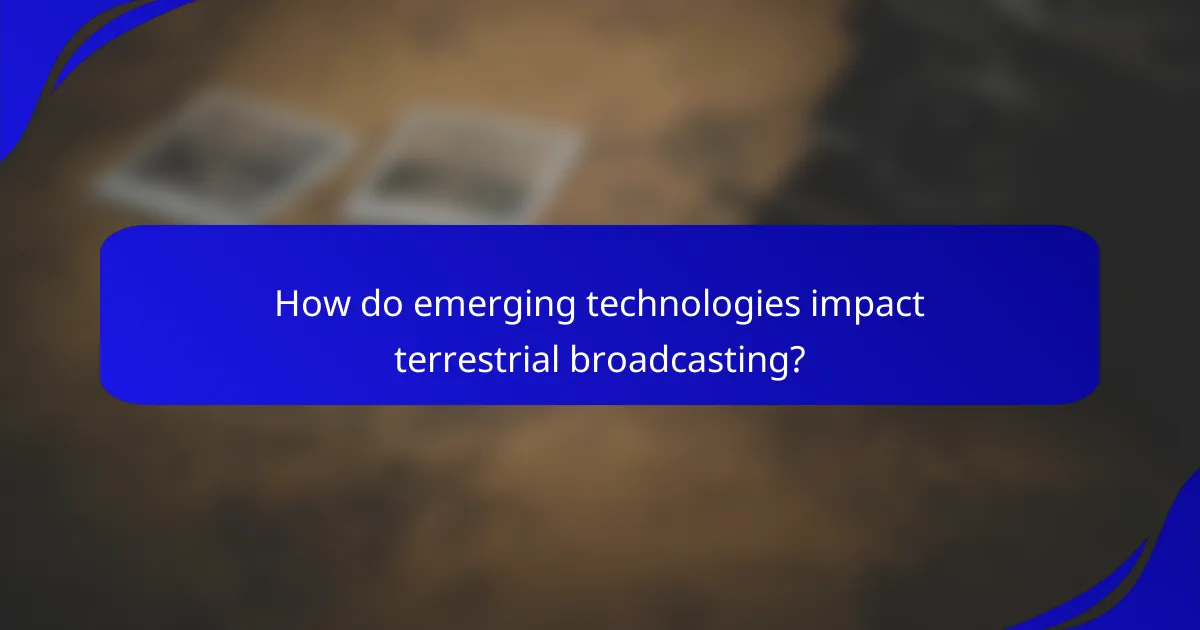 How do emerging technologies impact terrestrial broadcasting?